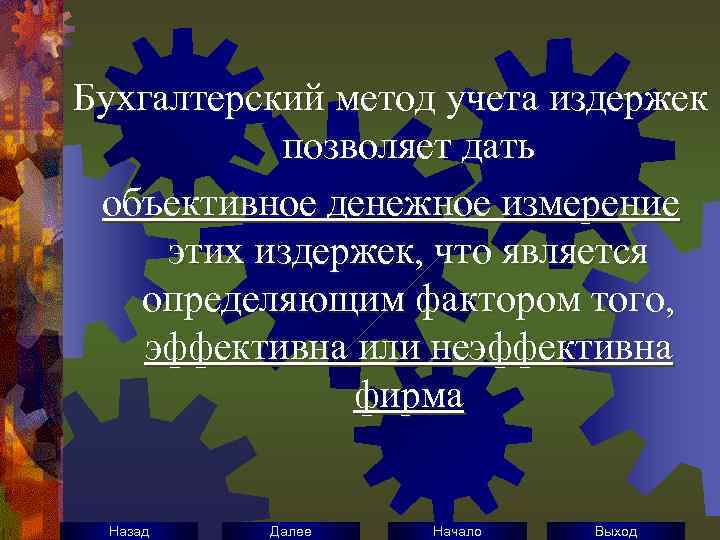 Бухгалтерский метод учета издержек позволяет дать объективное денежное измерение этих издержек, что является определяющим фактором того, эффективна или неэффективна фирма

Назад Далее Начало Выход